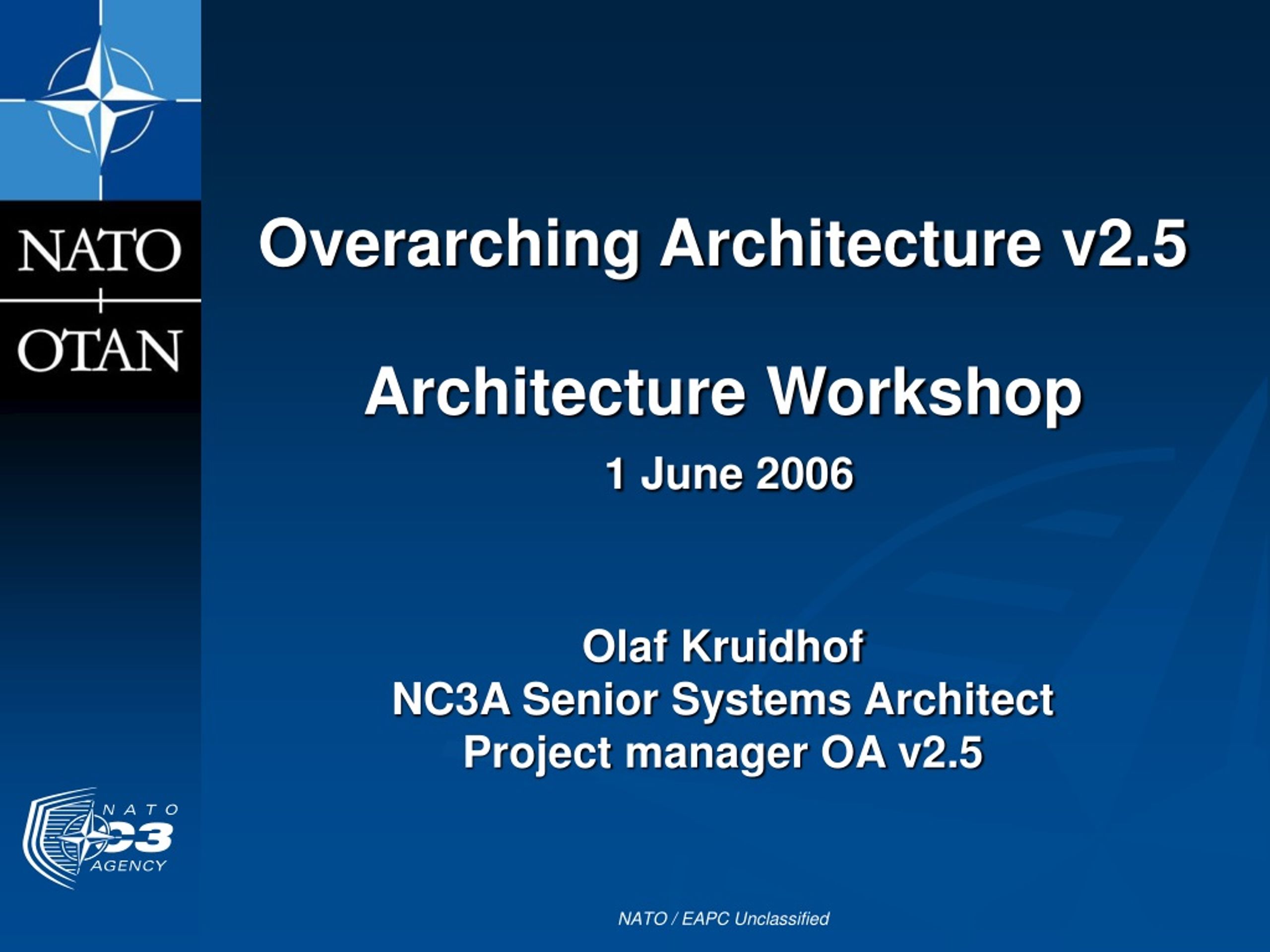 NATO
OTAN

Overarching Architecture v2.5

Architecture Workshop

1 June 2006

Olaf Kruidhof
NC3A Senior Systems Architect
Project manager OA v2.5

NATO
C3
AGENCY

NATO / EAPC Unclassified